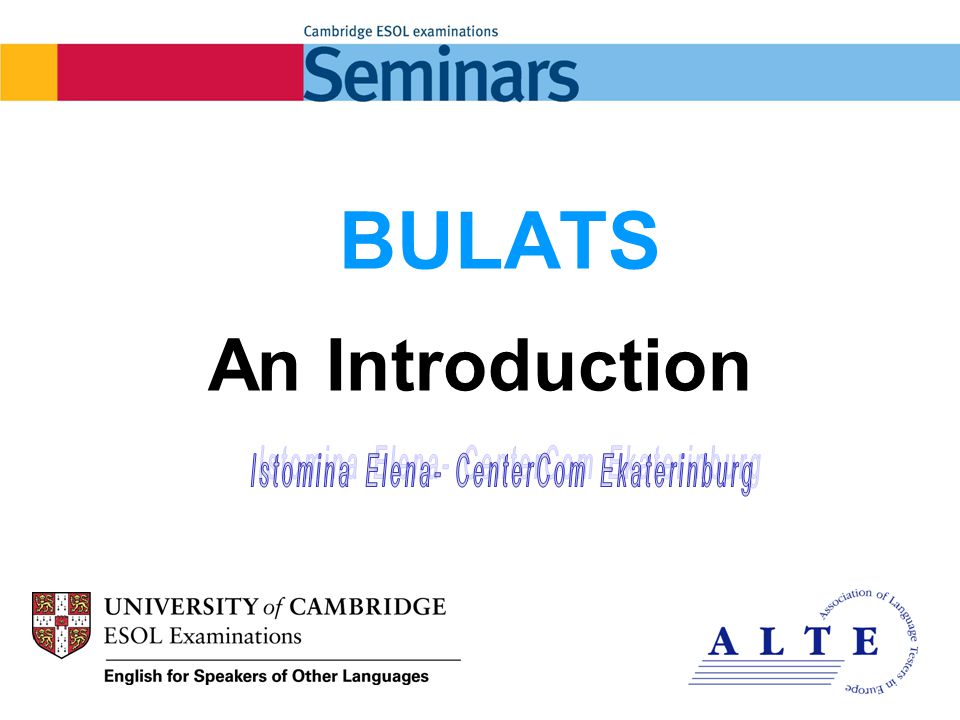 Cambridge ESOL examinations
Seminars

BULATS

An Introduction

Istomina Elena- CenterCom Ekaterinburg

UNIVERSITY of CAMBRIDGE
ESOL Examinations
English for Speakers of Other Languages

ALTE
Association of Language Testers in Europe